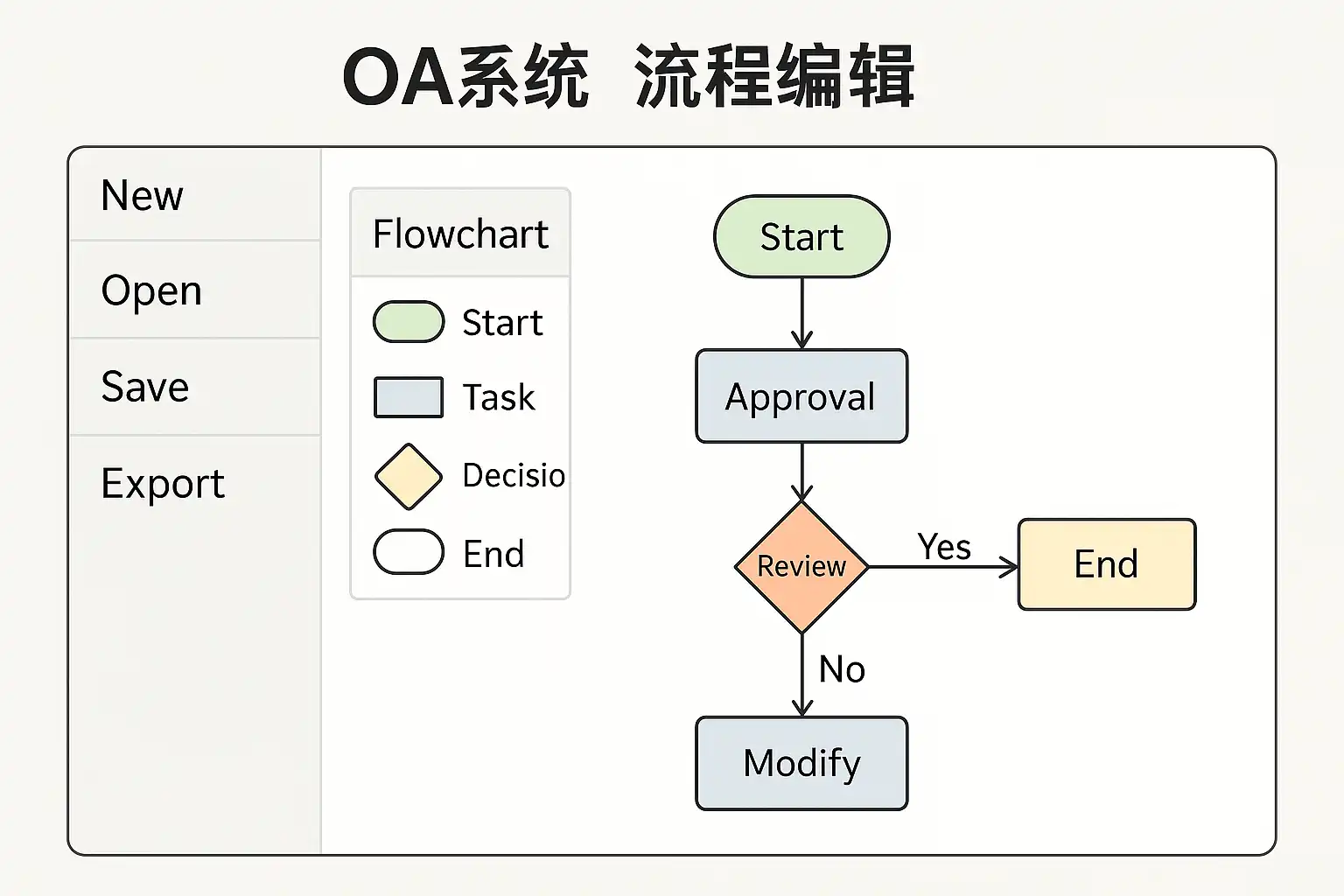 OA系统 流程编辑

New

Open

Save

Export

Flowchart

Start

Task

Decisio

End

Start

Approval

Review

Yes

End

No

Modify